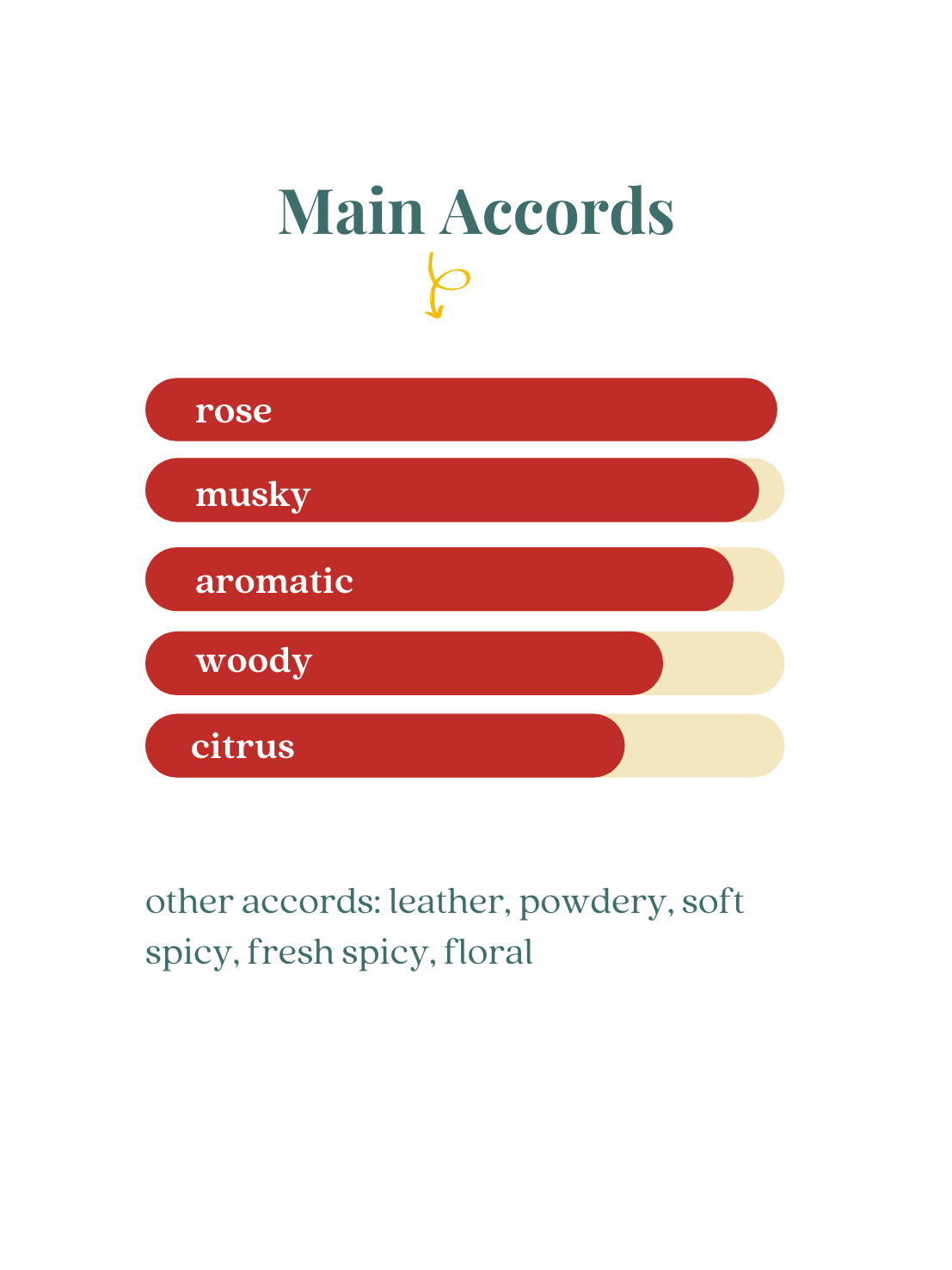 Main Accords

rose

musky

aromatic

woody

citrus

other accords: leather, powdery, soft spicy, fresh spicy, floral